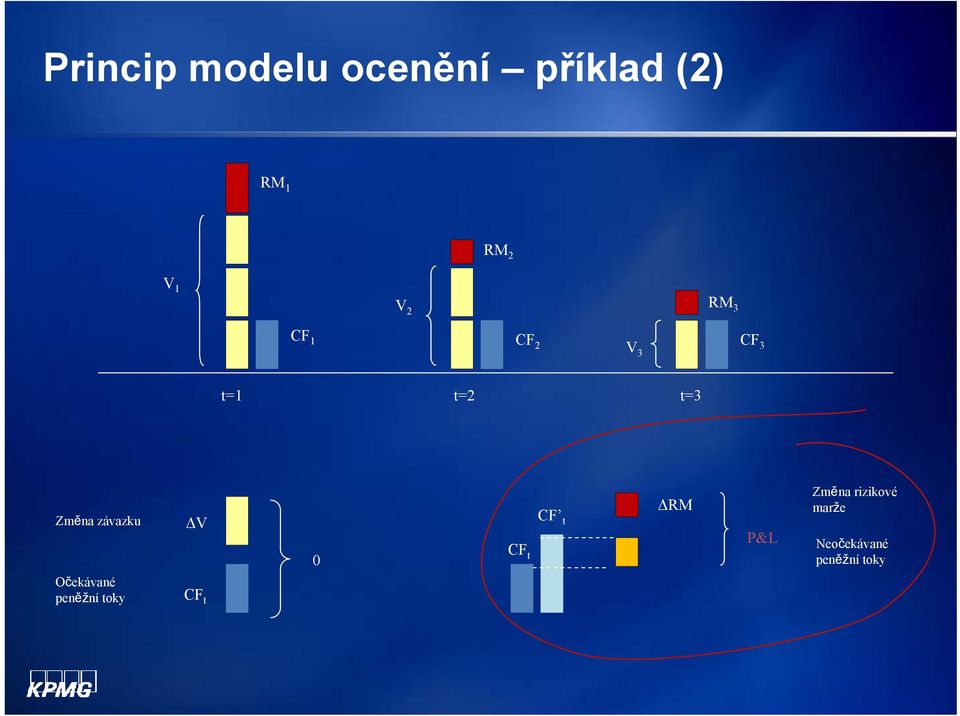 Princip modelu ocenění – příklad (2)

$RM_1$

$V_1$

$CF_1$

$RM_2$

$V_2$

$CF_2$

$RM_3$

$V_3$

$CF_3$

t=1

t=2

t=3

Změna závazku

$\Delta V$

Očekávané peněžní toky

$CF_t$

0

$CF'_t$

$CF_t$

$\Delta RM$

P&L

Změna rizikové marže

Neočekávané peněžní toky

KPMG